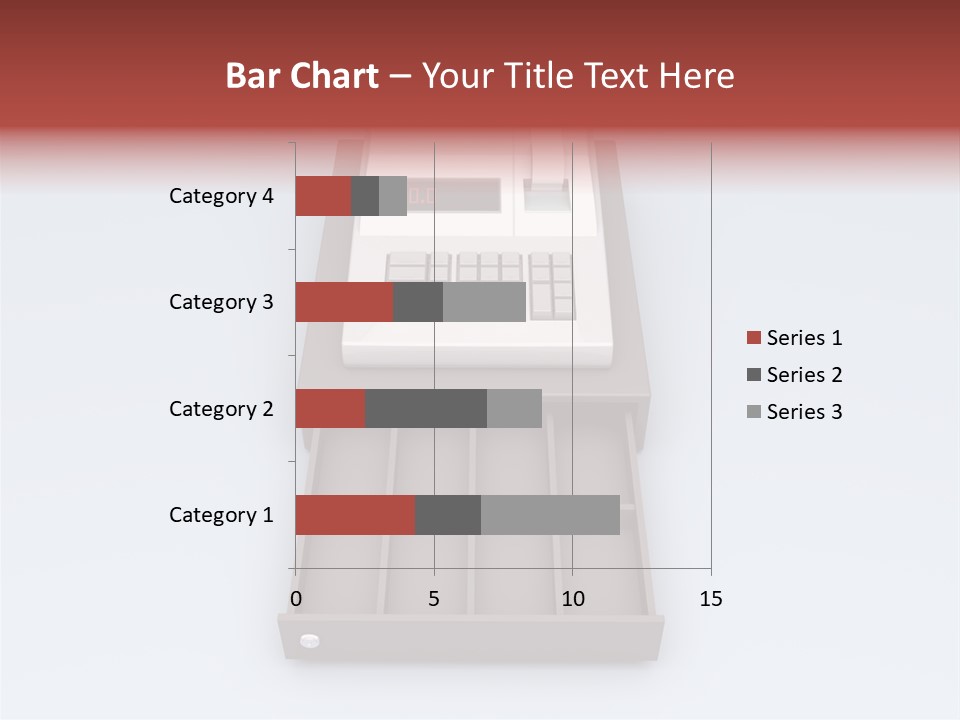 Bar Chart – Your Title Text Here

Category 4
Category 3
Category 2
Category 1

0
5
10
15

Series 1
Series 2
Series 3